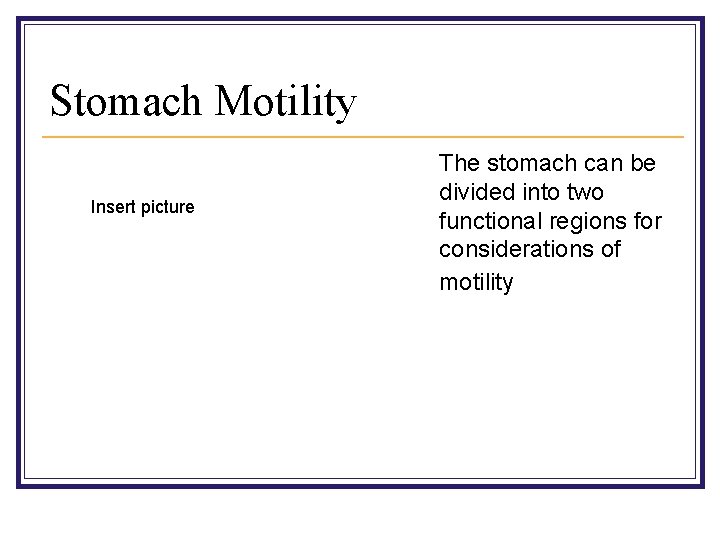 Stomach Motility

Insert picture

The stomach can be divided into two functional regions for considerations of motility